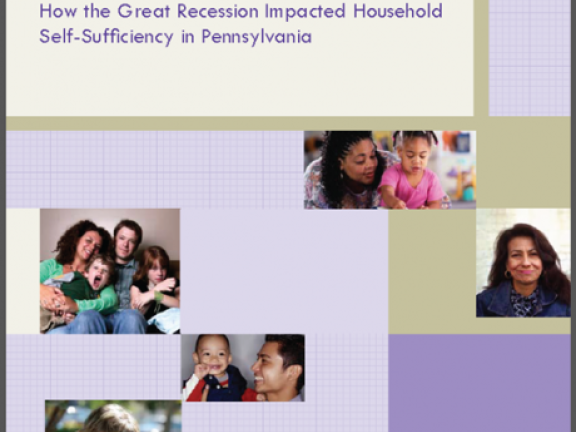 How the Great Recession Impacted Household Self-Sufficiency in Pennsylvania